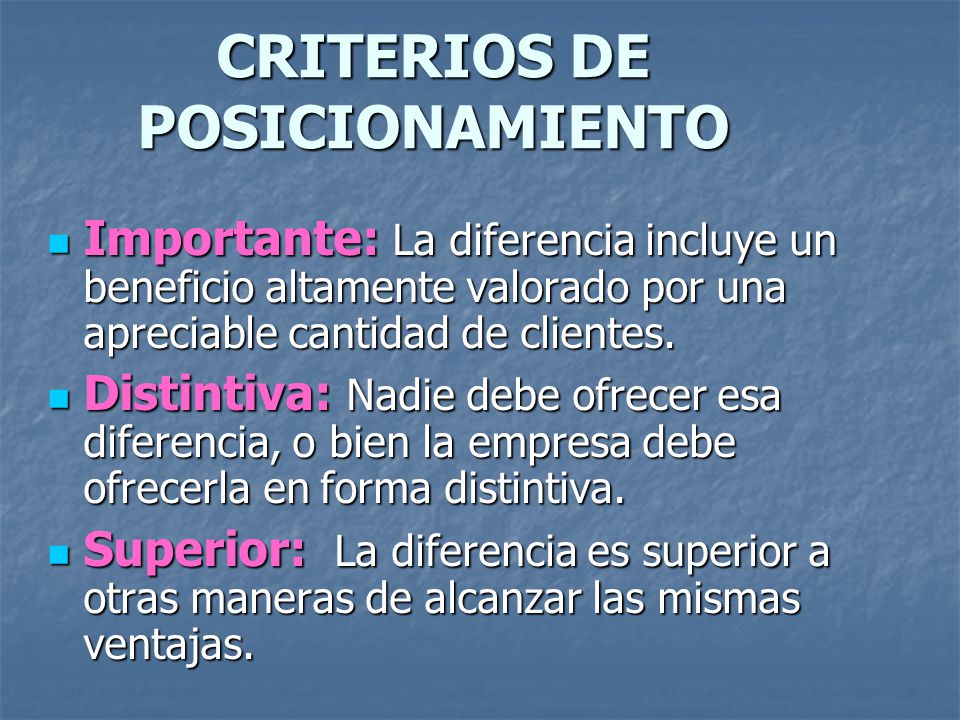 CRITERIOS DE POSICIONAMIENTO

Importante: La diferencia incluye un beneficio altamente valorado por una apreciable cantidad de clientes.

Distintiva: Nadie debe ofrecer esa diferencia, o bien la empresa debe ofrecerla en forma distintiva.

Superior: La diferencia es superior a otras maneras de alcanzar las mismas ventajas.